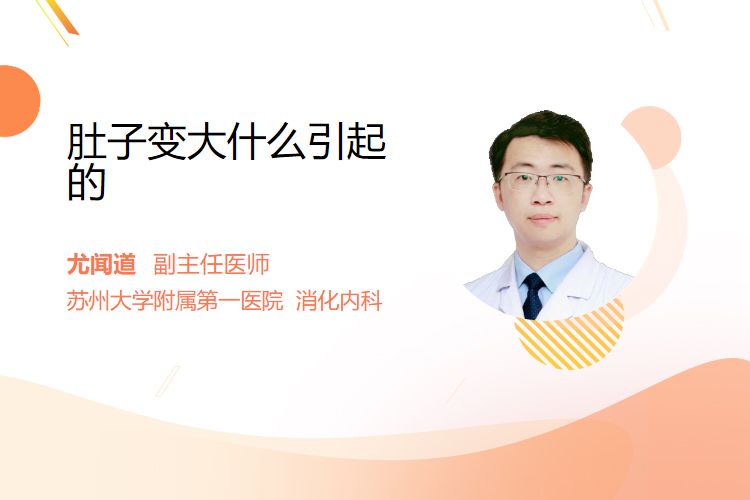 肚子变大什么引起的

尤闻道 副主任医师
苏州大学附属第一医院 消化内科